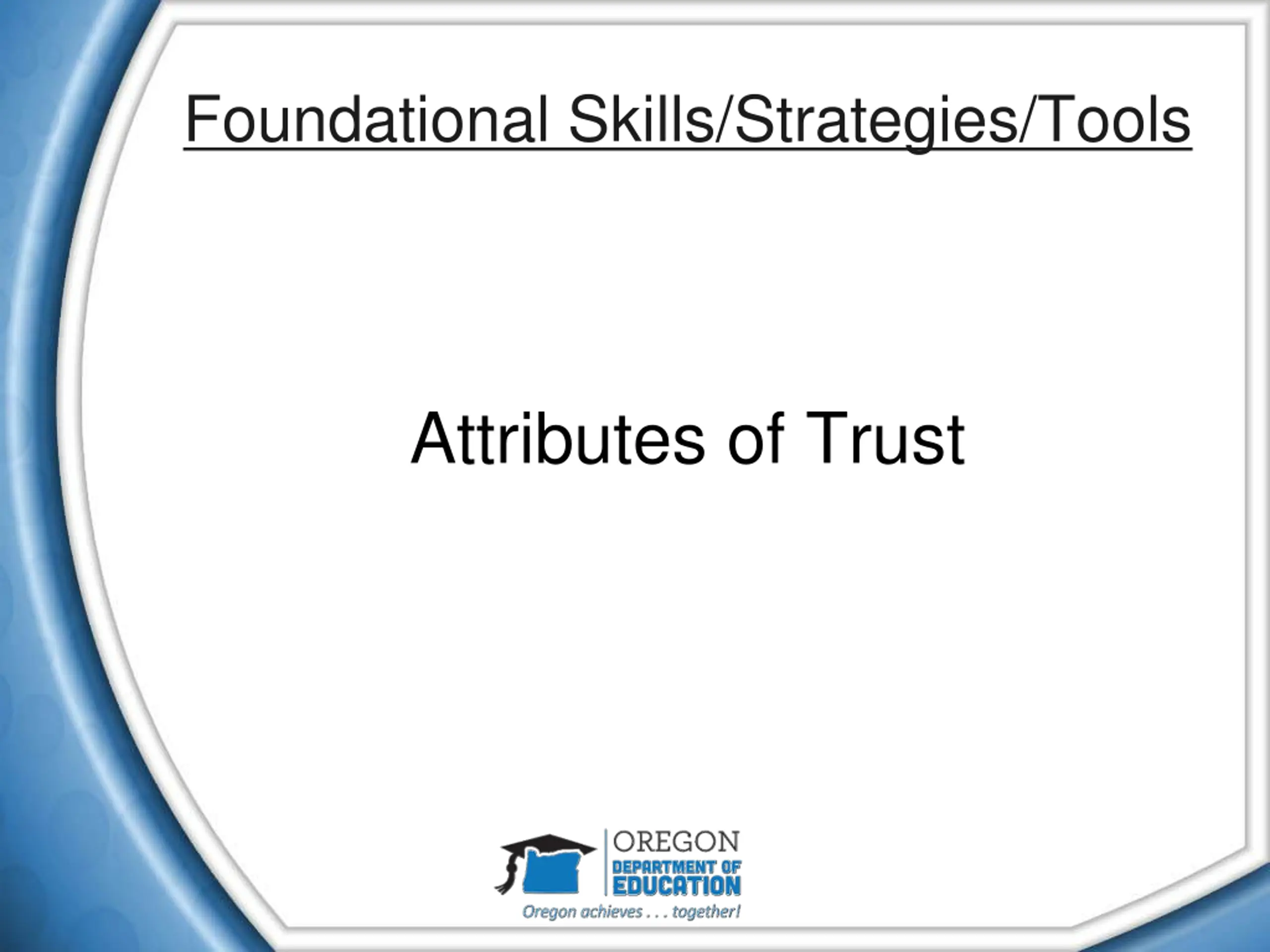 Foundational Skills/Strategies/Tools

Attributes of Trust

OREGON
DEPARTMENT OF
EDUCATION
Oregon achieves . . . together!